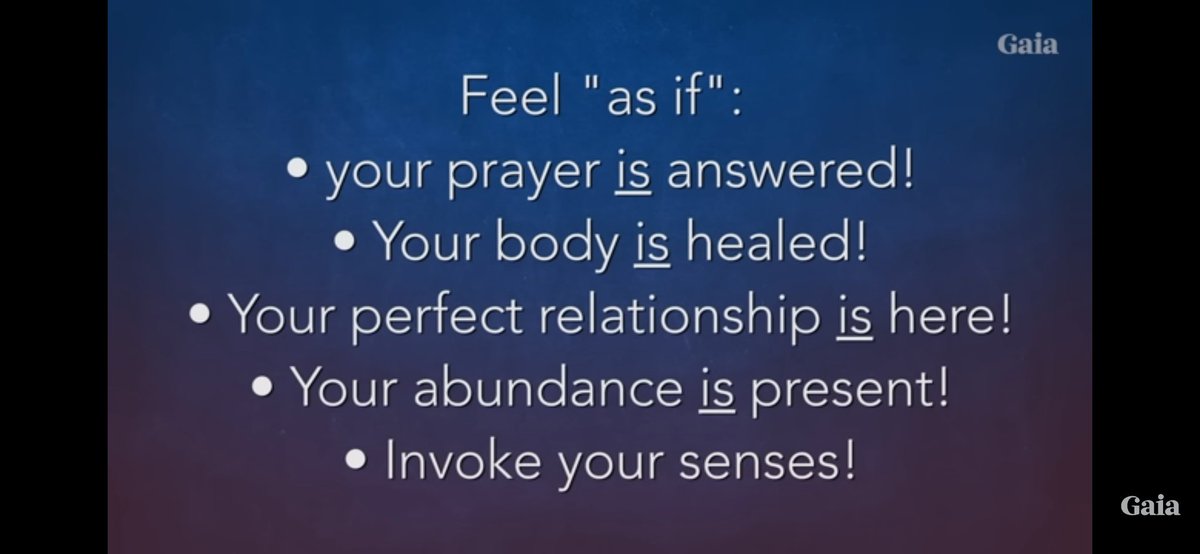 Gaia

Feel "as if":

• your prayer is answered!

• Your body is healed!

• Your perfect relationship is here!

• Your abundance is present!

• Invoke your senses!

Gaia